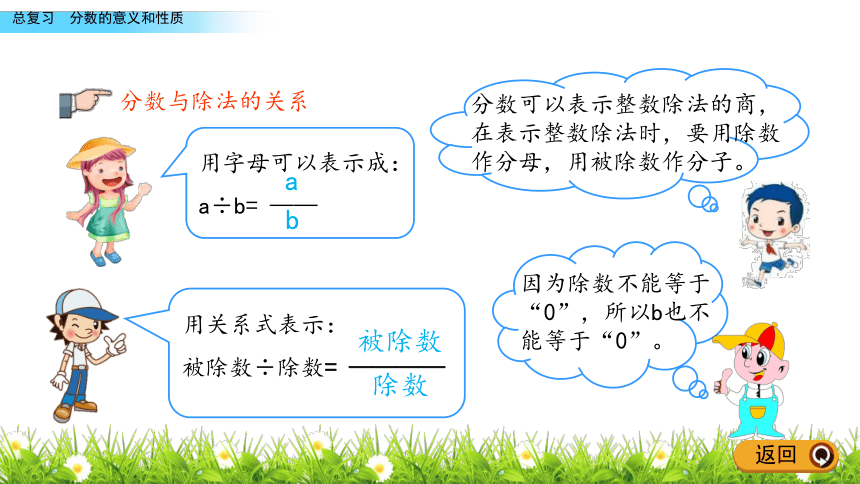 总复习　分数的意义和性质

分数与除法的关系

用字母可以表示成：
$a \div b = \frac{a}{b}$

分数可以表示整数除法的商，在表示整数除法时，要用除数作分母，用被除数作分子。

用关系式表示：
被除数÷除数= $\frac{被除数}{除数}$

因为除数不能等于“0”，所以b也不能等于“0”。

返回